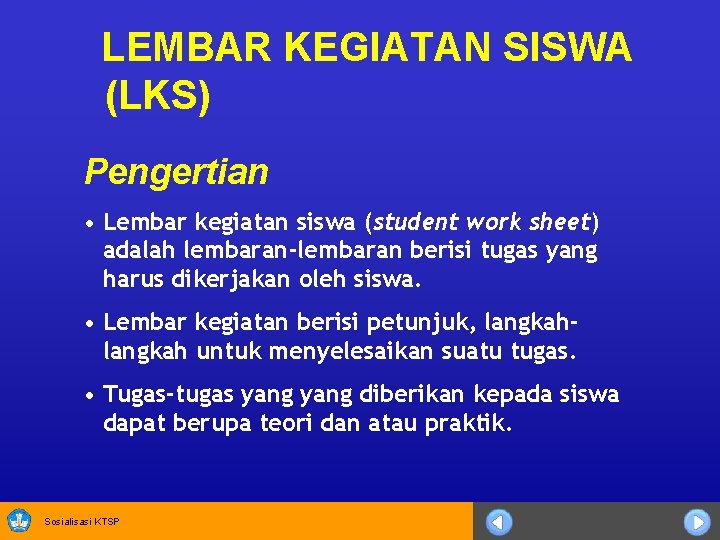 LEMBAR KEGIATAN SISWA (LKS)

Pengertian

• Lembar kegiatan siswa (student work sheet) adalah lembaran-lembaran berisi tugas yang harus dikerjakan oleh siswa.

• Lembar kegiatan berisi petunjuk, langkah-langkah untuk menyelesaikan suatu tugas.

• Tugas-tugas yang yang diberikan kepada siswa dapat berupa teori dan atau praktik.

Sosialisasi KTSP